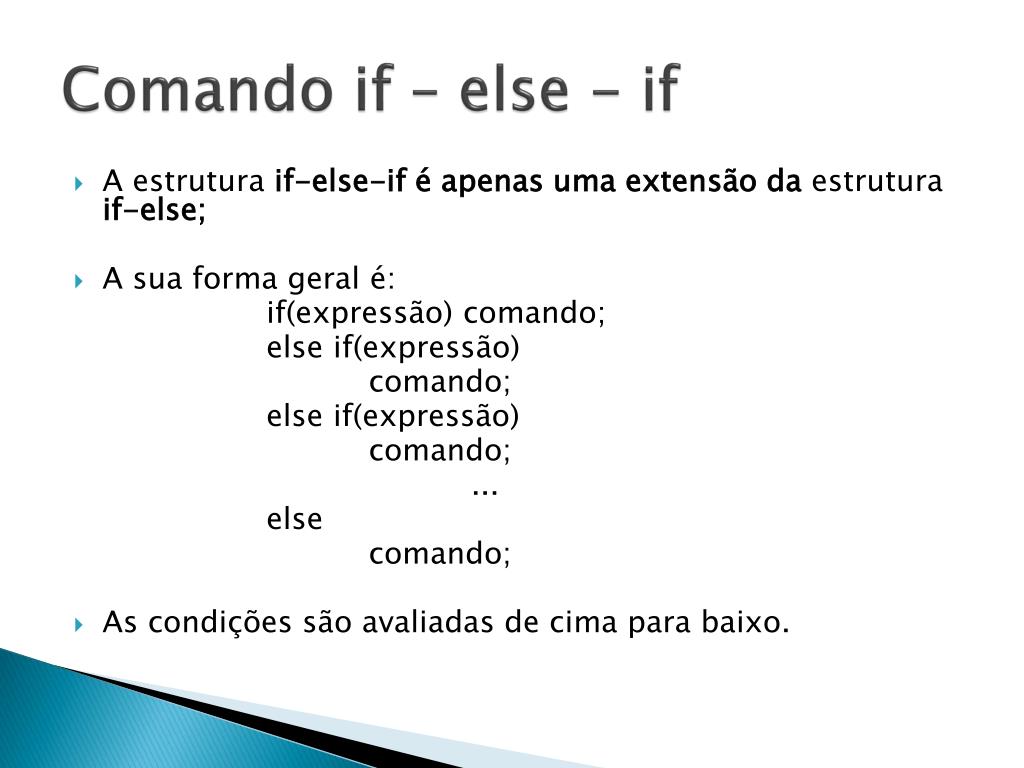 Comando if – else – if

A estrutura if-else-if é apenas uma extensão da estrutura if-else;

A sua forma geral é:
if(expressão) comando;
else if(expressão)
comando;
else if(expressão)
comando;
...
else
comando;

As condições são avaliadas de cima para baixo.